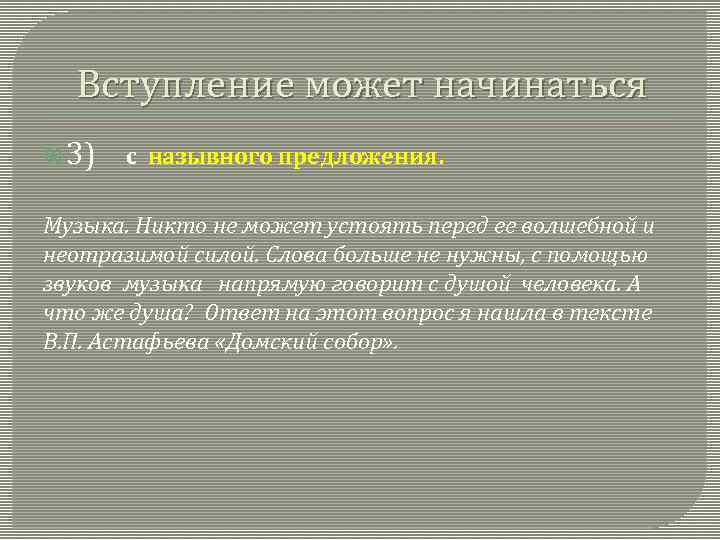 Вступление может начинаться

3) с назывного предложения.

Музыка. Никто не может устоять перед ее волшебной и неотразимой силой. Слова больше не нужны, с помощью звуков музыка напрямую говорит с душой человека. А что же душа? Ответ на этот вопрос я нашла в тексте В.П. Астафьева «Домский собор».